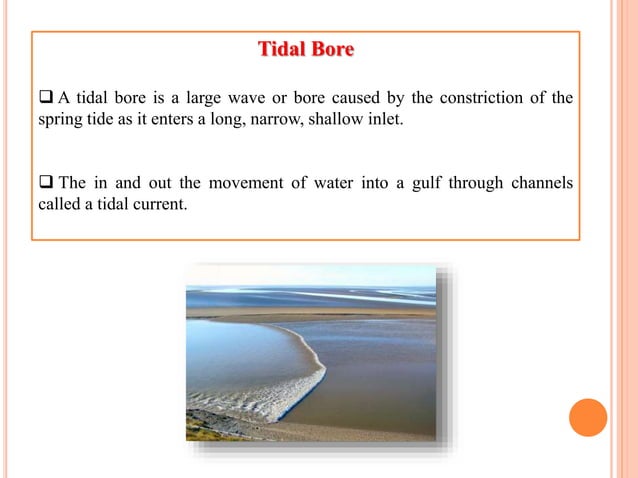 Tidal Bore

❑ A tidal bore is a large wave or bore caused by the constriction of the spring tide as it enters a long, narrow, shallow inlet.

❑ The in and out the movement of water into a gulf through channels called a tidal current.